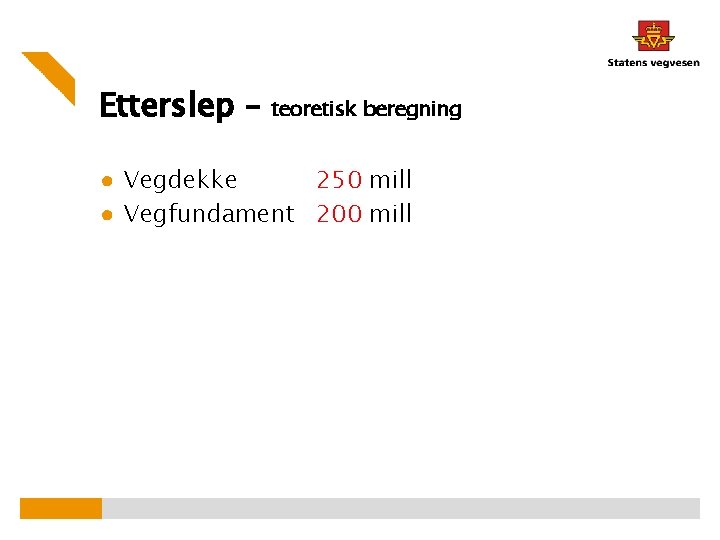 Statens vegvesen

Etterslep – teoretisk beregning

- Vegdekke 250 mill
- Vegfundament 200 mill